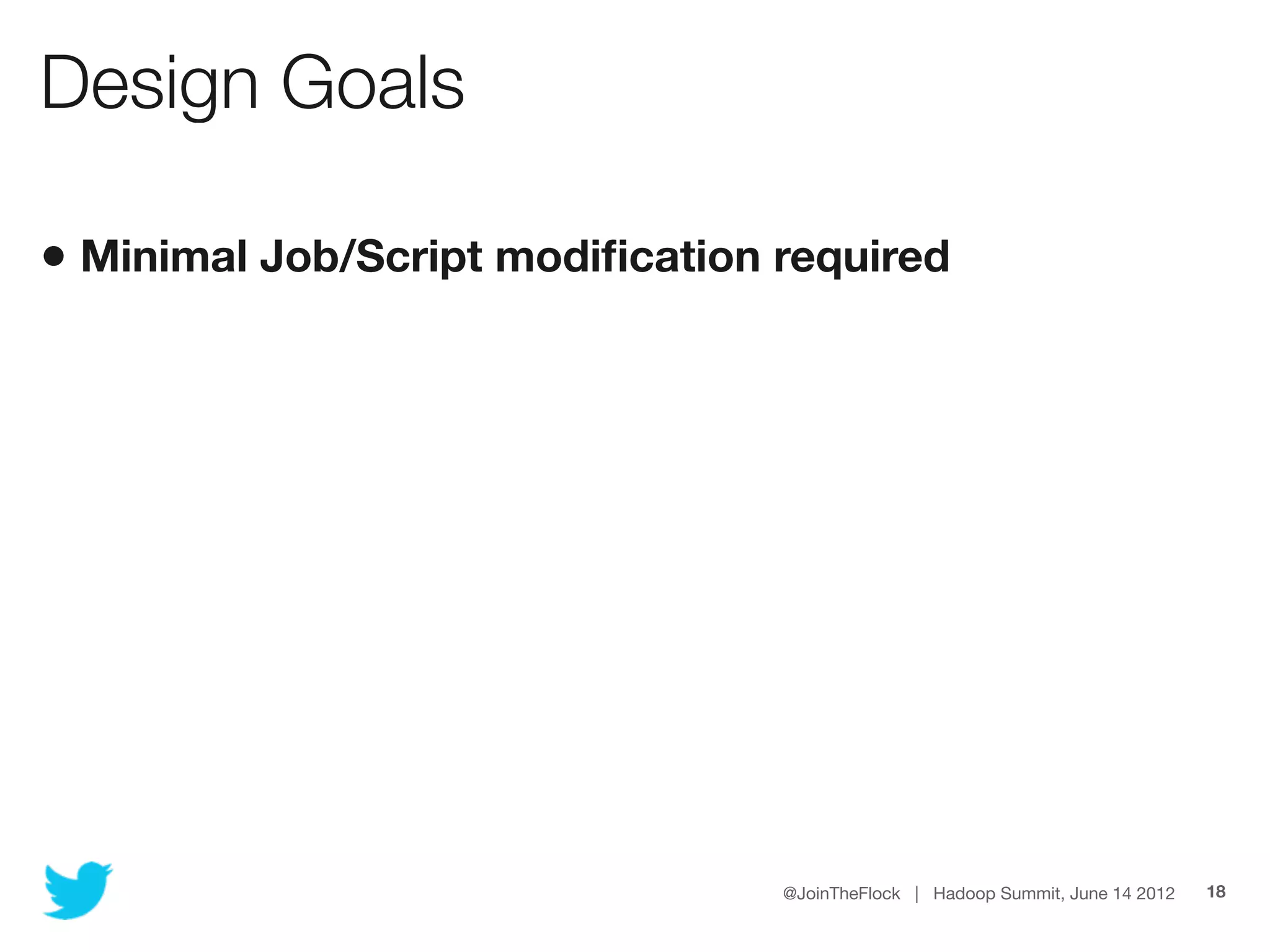 Design Goals

• Minimal Job/Script modification required

@JoinTheFlock | Hadoop Summit, June 14 2012 18